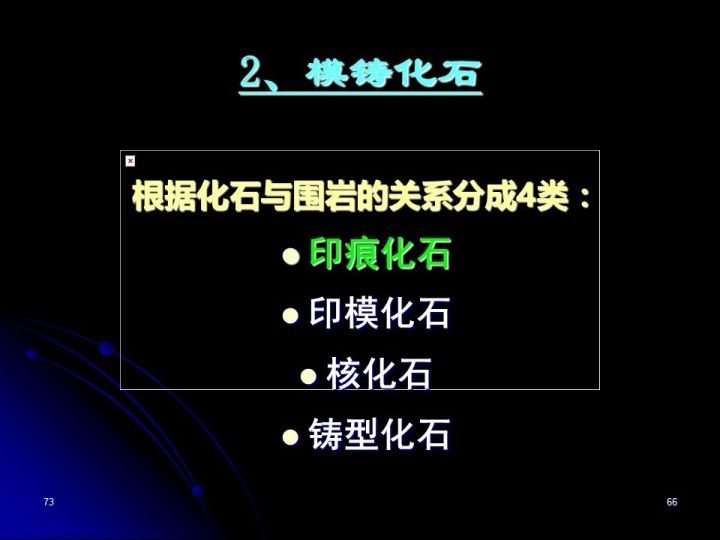 2、模铸化石

根据化石与围岩的关系分成4类：

● 印痕化石

● 印模化石

● 核化石

● 铸型化石

73

66